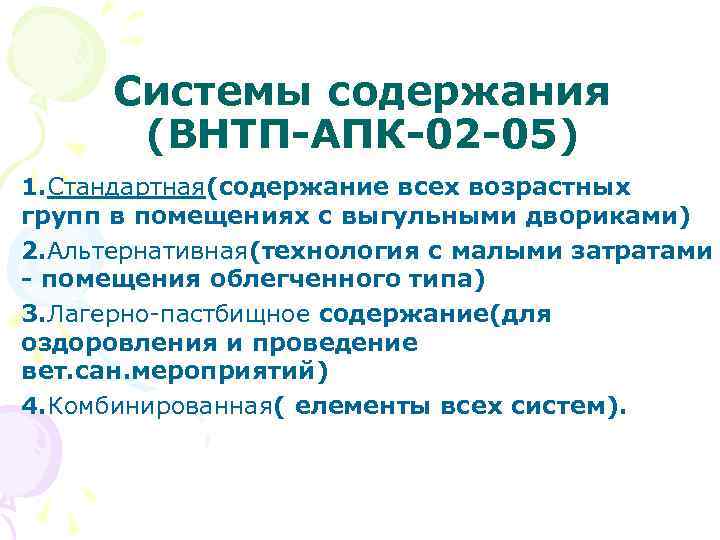 Системы содержания (ВНТП-АПК-02-05)

1.Стандартная(содержание всех возрастных групп в помещениях с выгульными двориками)

2.Альтернативная(технология с малыми затратами - помещения облегченного типа)

3.Лагерно-пастбищное содержание(для оздоровления и проведение вет.сан.мероприятий)

4.Комбинированная( елементы всех систем).